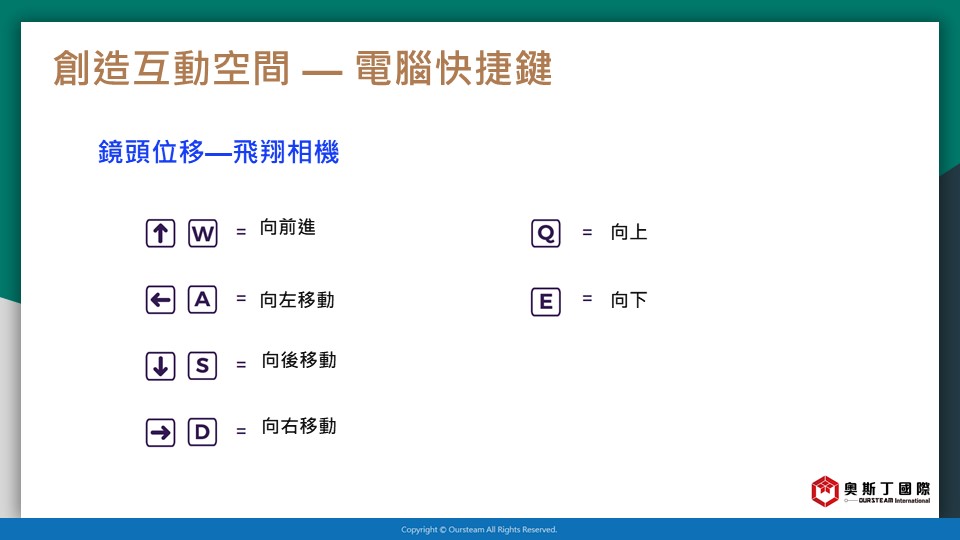 創造互動空間 — 電腦快捷鍵

鏡頭位移—飛翔相機

↑ W = 向前進

← A = 向左移動

↓ S = 向後移動

→ D = 向右移動

Q = 向上

E = 向下

奧斯丁國際
OURSTEAM International

Copyright © Oursteam All Rights Reserved.